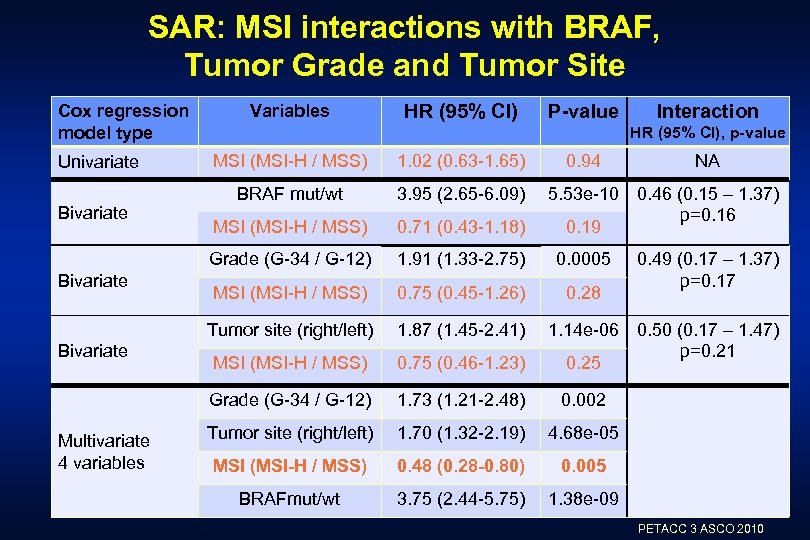 SAR: MSI interactions with BRAF, Tumor Grade and Tumor Site

| Cox regression model type | Variables | HR (95% CI) | P-value | Interaction HR (95% CI), p-value |
|---|---|---|---|---|
| Univariate | MSI (MSI-H / MSS) | 1.02 (0.63-1.65) | 0.94 | NA |
| Bivariate | BRAF mut/wt | 3.95 (2.65-6.09) | 5.53e-10 | 0.46 (0.15 – 1.37) p=0.16 |
| | MSI (MSI-H / MSS) | 0.71 (0.43-1.18) | 0.19 | |
| Bivariate | Grade (G-34 / G-12) | 1.91 (1.33-2.75) | 0.0005 | 0.49 (0.17 – 1.37) p=0.17 |
| | MSI (MSI-H / MSS) | 0.75 (0.45-1.26) | 0.28 | |
| Bivariate | Tumor site (right/left) | 1.87 (1.45-2.41) | 1.14e-06 | 0.50 (0.17 – 1.47) p=0.21 |
| | MSI (MSI-H / MSS) | 0.75 (0.46-1.23) | 0.25 | |
| Multivariate 4 variables | Grade (G-34 / G-12) | 1.73 (1.21-2.48) | 0.002 | |
| | Tumor site (right/left) | 1.70 (1.32-2.19) | 4.68e-05 | |
| | MSI (MSI-H / MSS) | 0.48 (0.28-0.80) | 0.005 | |
| | BRAFmut/wt | 3.75 (2.44-5.75) | 1.38e-09 | |

PETACC 3 ASCO 2010